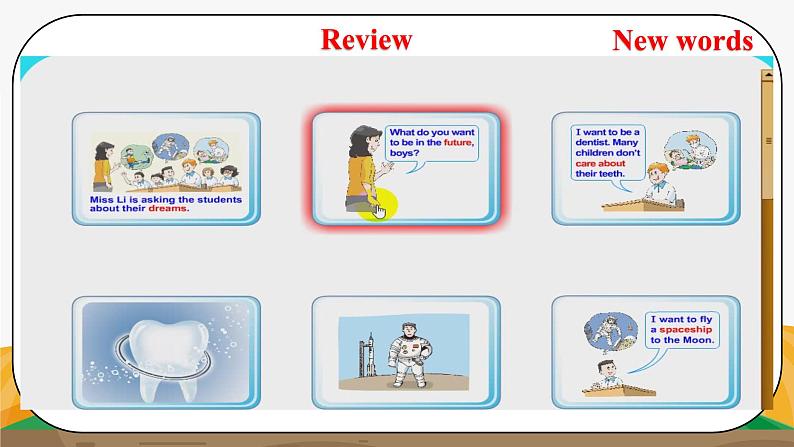 Review

New words

Miss Li is asking the students about their dreams.

What do you want to be in the future, boys?

I want to be a dentist. Many children don't care about their teeth.

I want to fly a spaceship to the Moon.